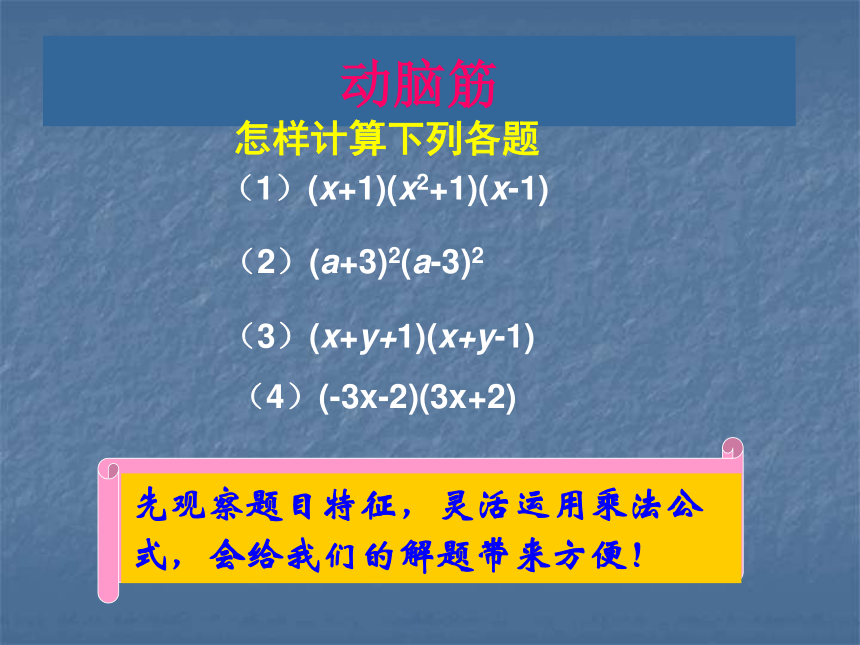 动脑筋

怎样计算下列各题

（1）$(x+1)(x^2+1)(x-1)$

（2）$(a+3)^2(a-3)^2$

（3）$(x+y+1)(x+y-1)$

（4）$(-3x-2)(3x+2)$

先观察题目特征，灵活运用乘法公式，会给我们的解题带来方便！